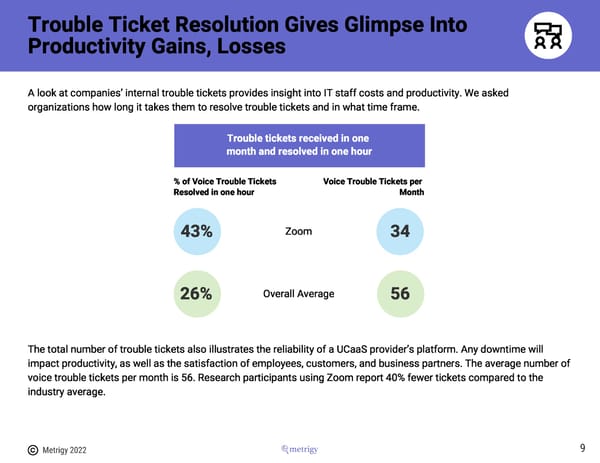 Trouble Ticket Resolution Gives Glimpse Into Productivity Gains, Losses

A look at companies' internal trouble tickets provides insight into IT staff costs and productivity. We asked organizations how long it takes them to resolve trouble tickets and in what time frame.

Trouble tickets received in one month and resolved in one hour

% of Voice Trouble Tickets Resolved in one hour

Voice Trouble Tickets per Month

43%

Zoom

34

26%

Overall Average

56

The total number of trouble tickets also illustrates the reliability of a UCaaS provider's platform. Any downtime will impact productivity, as well as the satisfaction of employees, customers, and business partners. The average number of voice trouble tickets per month is 56. Research participants using Zoom report 40% fewer tickets compared to the industry average.

© Metrigy 2022

metrigy

9